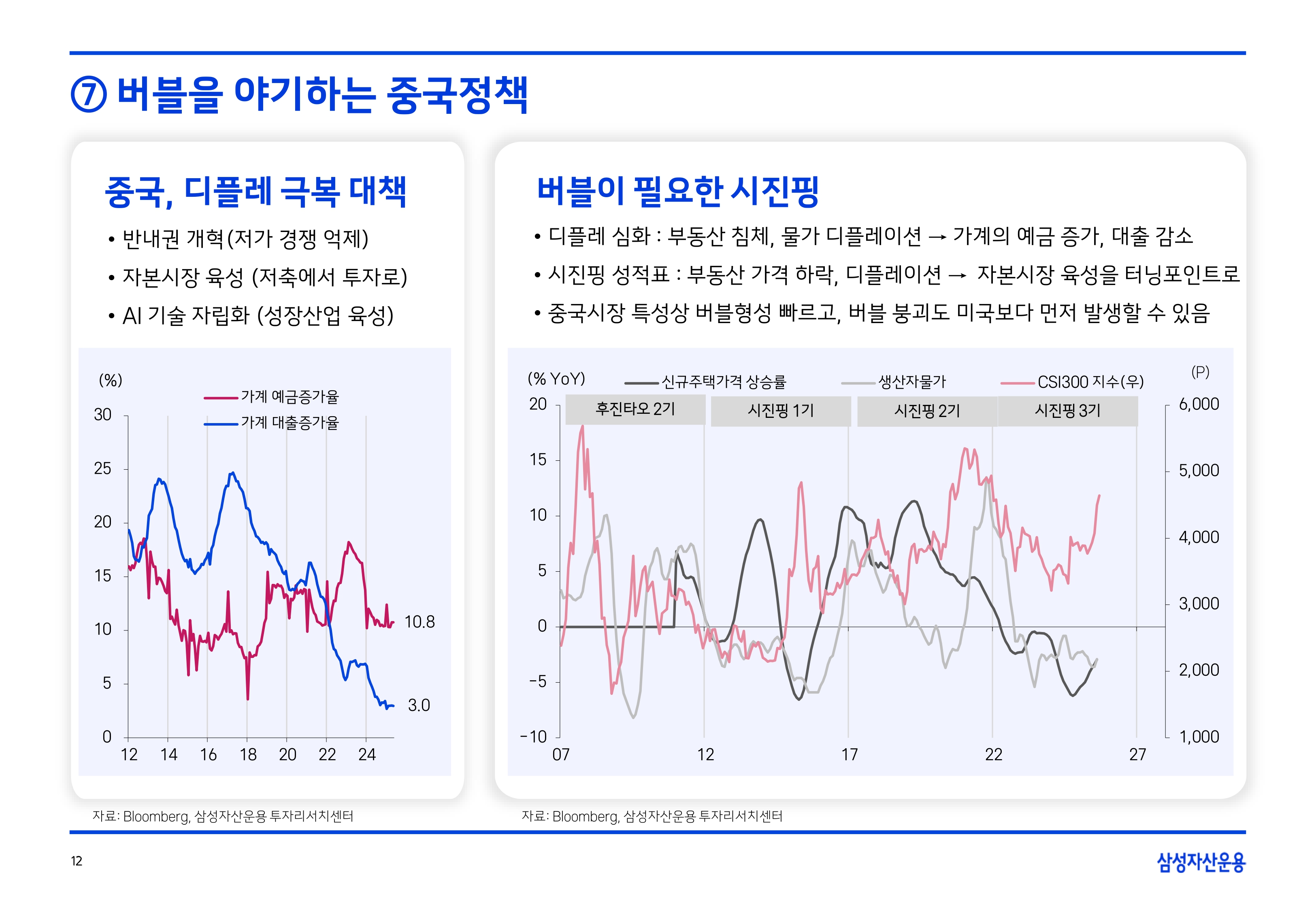 ⑦ 버블을 야기하는 중국정책

중국, 디플레 극복 대책

• 반내권 개혁(저가 경쟁 억제)

• 자본시장 육성 (저축에서 투자로)

• AI 기술 자립화 (성장산업 육성)

(%)
가계 예금증가율
가계 대출증가율
30
25
20
15
10
5
0
10.8
3.0
12 14 16 18 20 22 24

자료: Bloomberg, 삼성자산운용 투자리서치센터

버블이 필요한 시진핑

• 디플레 심화 : 부동산 침체, 물가 디플레이션 → 가계의 예금 증가, 대출 감소

• 시진핑 성적표 : 부동산 가격 하락, 디플레이션 → 자본시장 육성을 터닝포인트로

• 중국시장 특성상 버블형성 빠르고, 버블 붕괴도 미국보다 먼저 발생할 수 있음

(% YoY)
신규주택가격 상승률
생산자물가
CSI300 지수(우)
(P)
후진타오 2기
시진핑 1기
시진핑 2기
시진핑 3기
20
15
10
5
0
-5
-10
6,000
5,000
4,000
3,000
2,000
1,000
07 12 17 22 27

자료: Bloomberg, 삼성자산운용 투자리서치센터

12

삼성자산운용